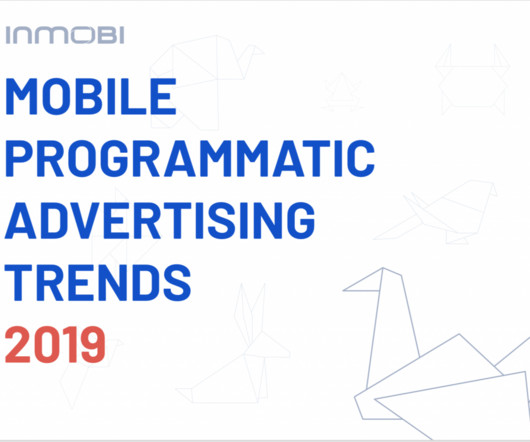 INMOBI

MOBILE PROGRAMMATIC ADVERTISING TRENDS 2019